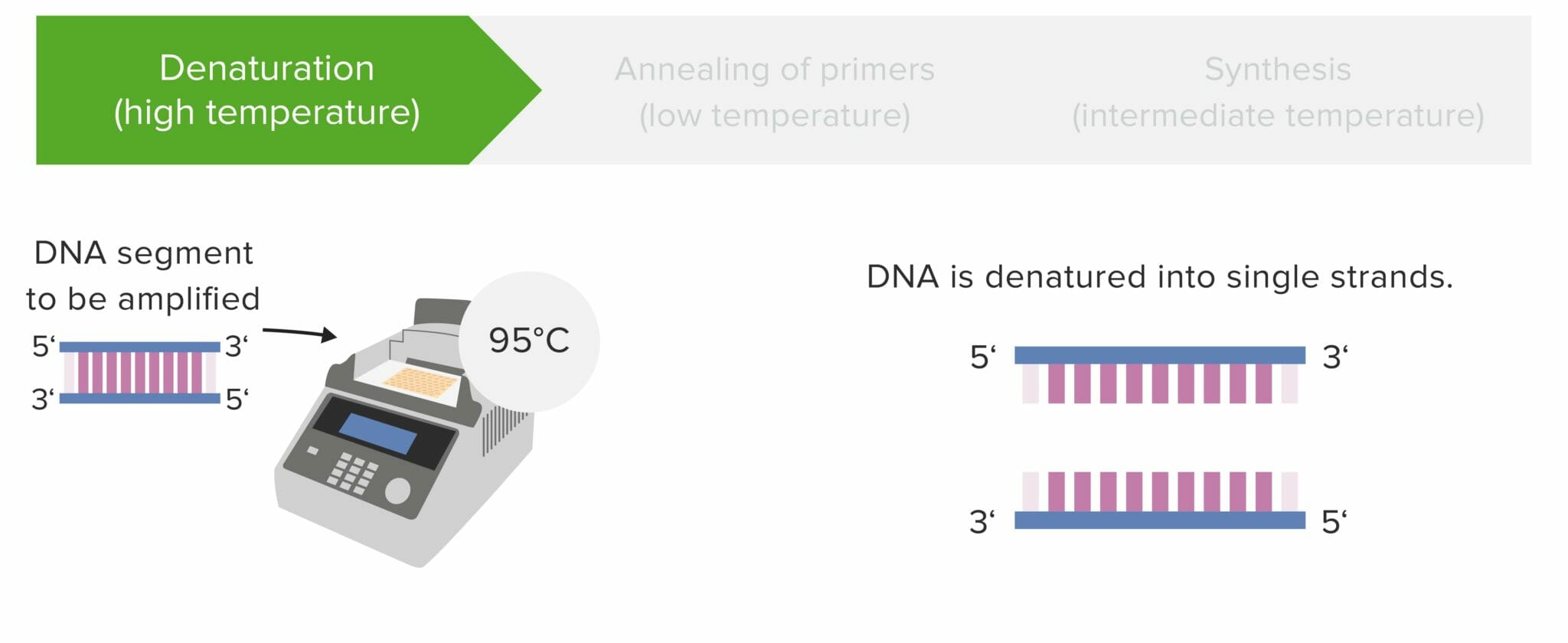 Denaturation (high temperature)

Annealing of primers (low temperature)

Synthesis (intermediate temperature)

DNA segment to be amplified

5‘ 3‘

3‘ 5‘

95°C

DNA is denatured into single strands.

5‘ 3‘

3‘ 5‘